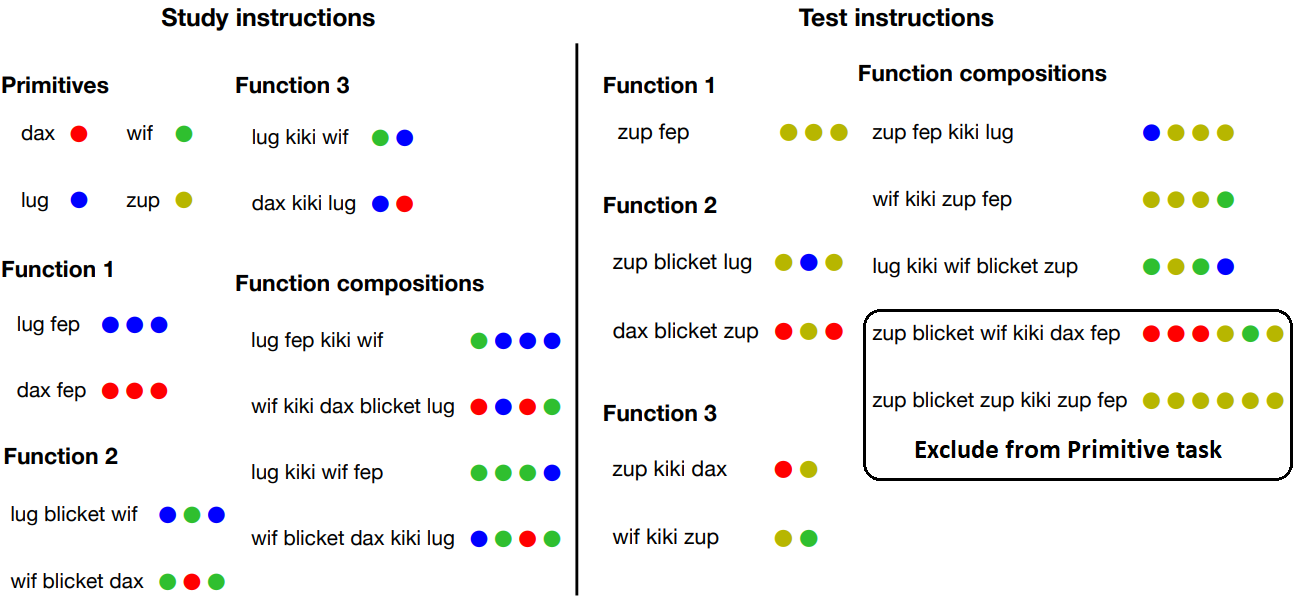 Study instructions

Primitives

dax

wif

lug

zup

Function 1

lug fep

dax fep

Function 2

lug blicket wif

wif blicket dax

Function 3

lug kiki wif

dax kiki lug

Function compositions

lug fep kiki wif

wif kiki dax blicket lug

lug kiki wif fep

wif blicket dax kiki lug

Test instructions

Function 1

zup fep

Function 2

zup blicket lug

dax blicket zup

Function 3

zup kiki dax

wif kiki zup

Function compositions

zup fep kiki lug

wif kiki zup fep

lug kiki wif blicket zup

zup blicket wif kiki dax fep

zup blicket zup kiki zup fep

Exclude from Primitive task